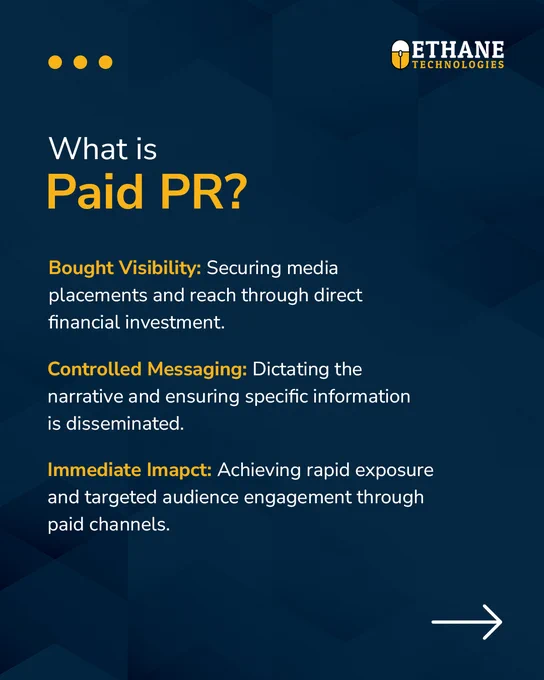 ETHANE
TECHNOLOGIES

What is
Paid PR?

Bought Visibility: Securing media placements and reach through direct financial investment.

Controlled Messaging: Dictating the narrative and ensuring specific information is disseminated.

Immediate Imapct: Achieving rapid exposure and targeted audience engagement through paid channels.